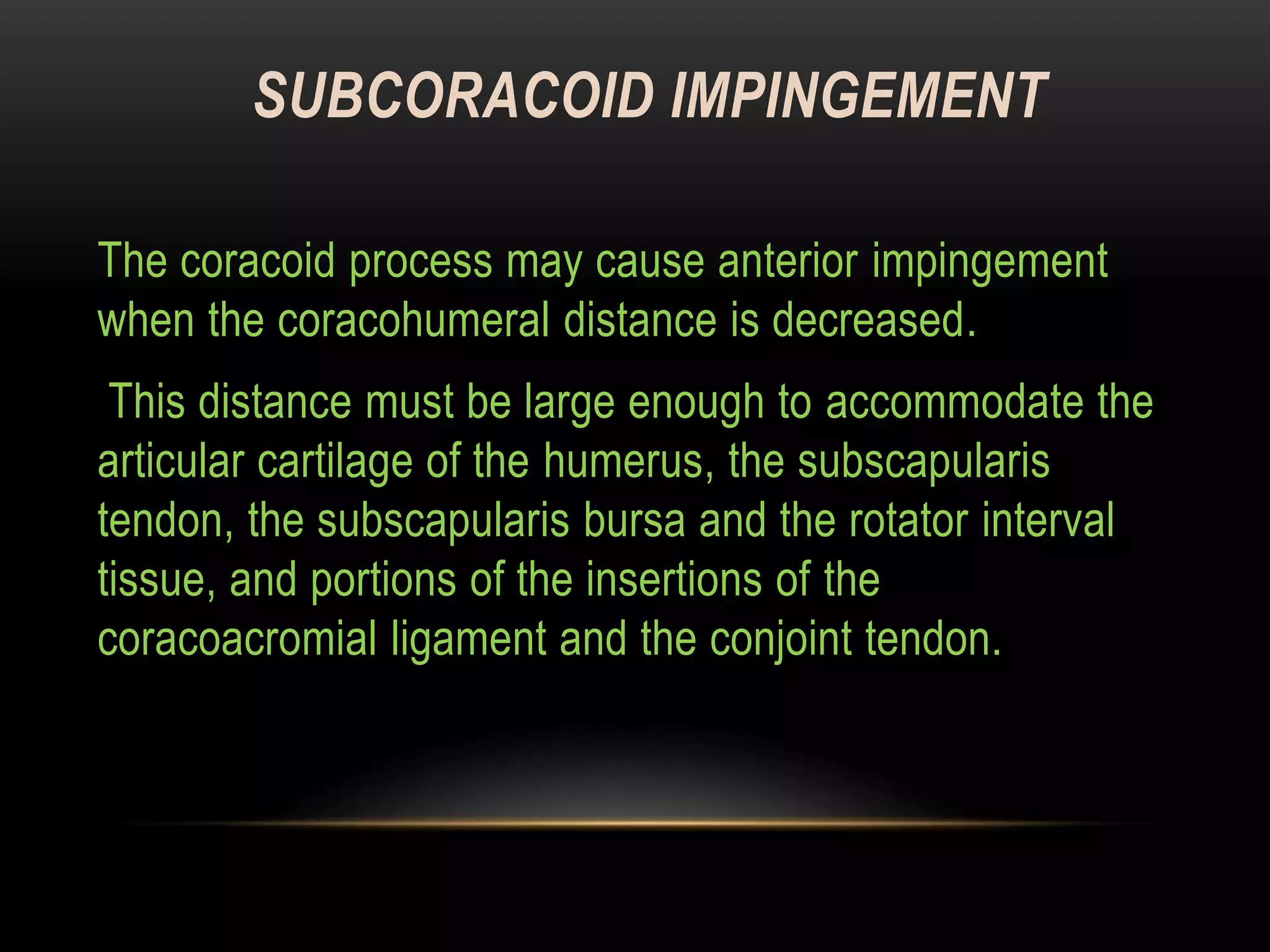 SUBCORACOID IMPINGEMENT

The coracoid process may cause anterior impingement when the coracohumeral distance is decreased.

This distance must be large enough to accommodate the articular cartilage of the humerus, the subscapularis tendon, the subscapularis bursa and the rotator interval tissue, and portions of the insertions of the coracoacromial ligament and the conjoint tendon.